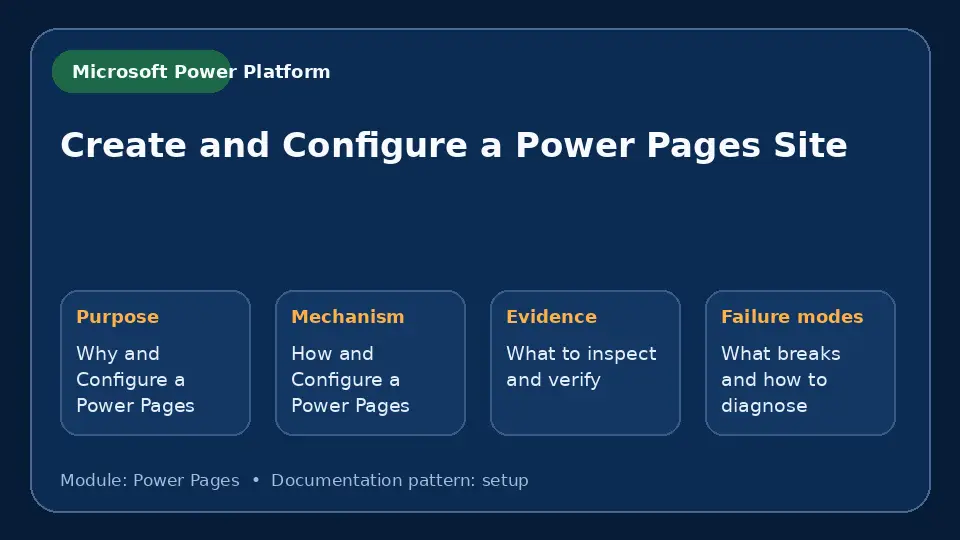 Microsoft Power Platform

Create and Configure a Power Pages Site

Purpose

Why and Configure a Power Pages

Mechanism

How and Configure a Power Pages

Evidence

What to inspect and verify

Failure modes

What breaks and how to diagnose

Module: Power Pages • Documentation pattern: setup